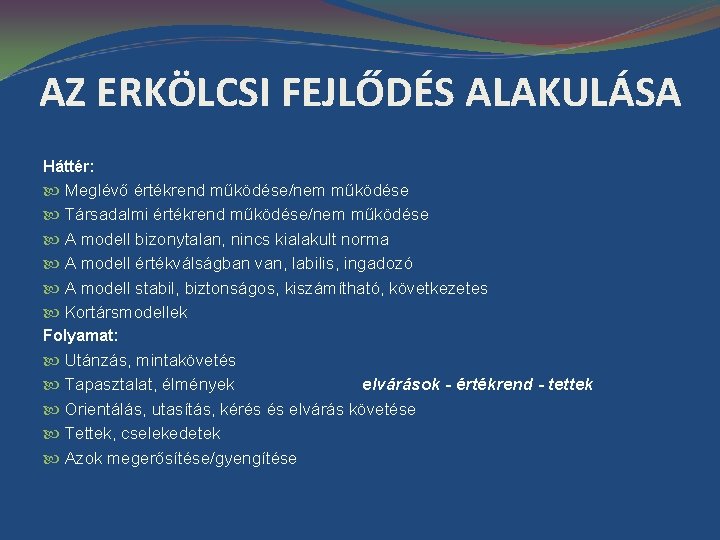 AZ ERKÖLCSI FEJLŐDÉS ALAKULÁSA

Háttér:
Meglévő értékrend működése/nem működése
Társadalmi értékrend működése/nem működése
A modell bizonytalan, nincs kialakult norma
A modell értékválságban van, labilis, ingadozó
A modell stabil, biztonságos, kiszámítható, következetes
Kortársmodellek
Folyamat:
Utánzás, mintakövetés
Tapasztalat, élmények
elvárások - értékrend - tettek
Orientálás, utasítás, kérés és elvárás követése
Tettek, cselekedetek
Azok megerősítése/gyengítése